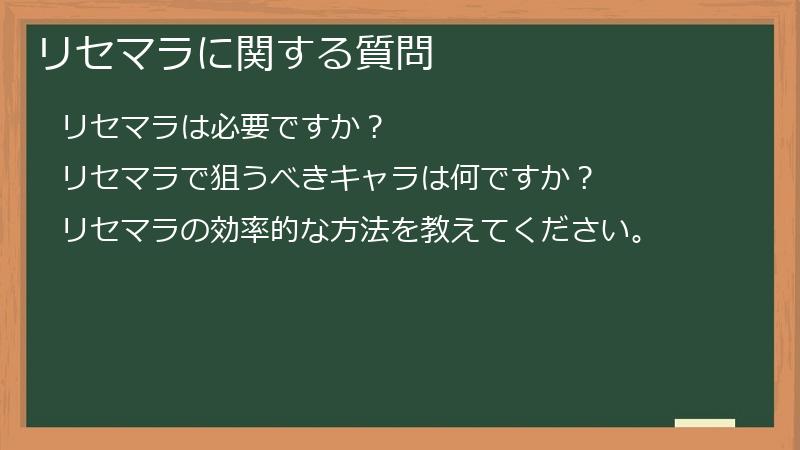 リセマラに関する質問

リセマラは必要ですか？

リセマラで狙うべきキャラは何ですか？

リセマラの効率的な方法を教えてください。